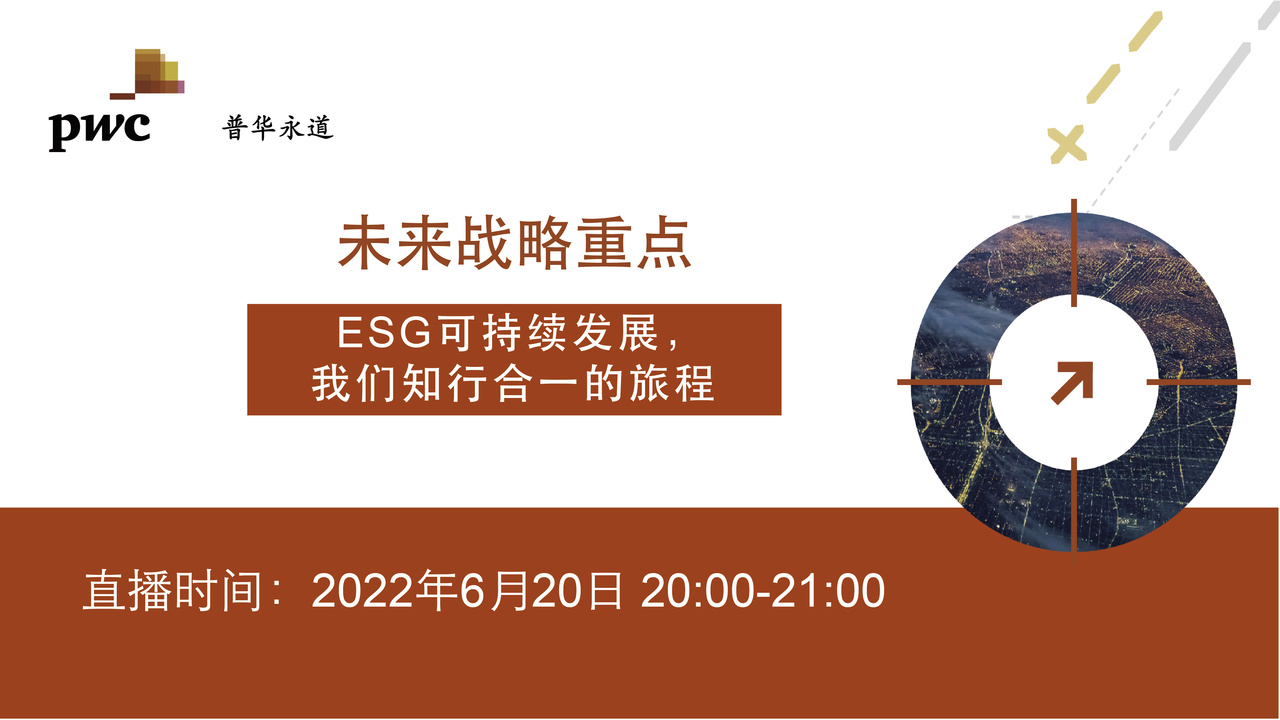 pwc 普华永道

未来战略重点

ESG可持续发展，
我们知行合一的旅程

直播时间：2022年6月20日 20:00-21:00